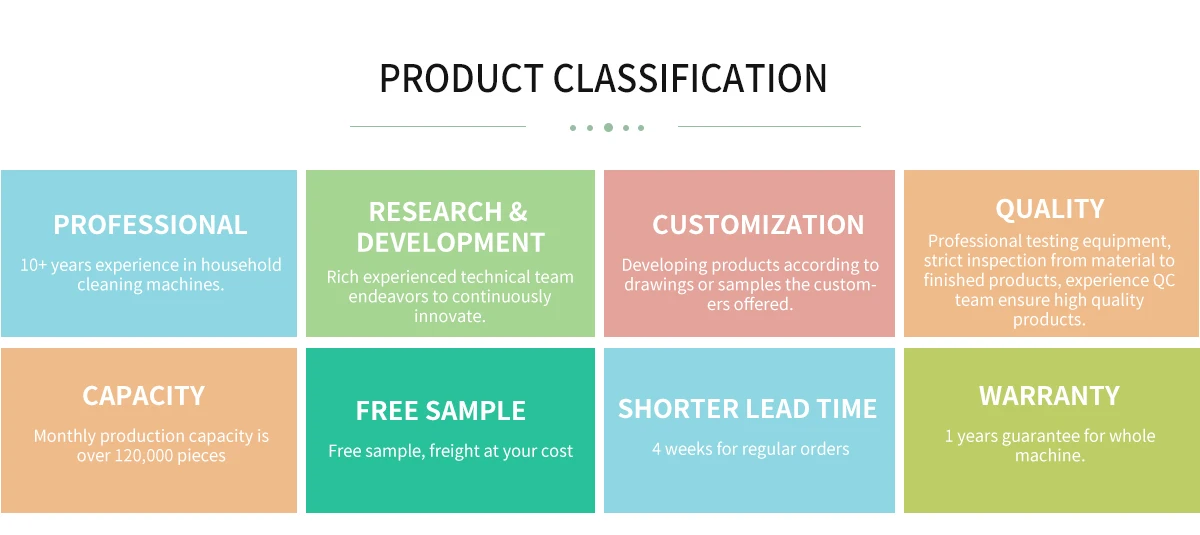 PRODUCT CLASSIFICATION

PROFESSIONAL

10+ years experience in household cleaning machines.

RESEARCH & DEVELOPMENT

Rich experienced technical team endeavors to continuously innovate.

CUSTOMIZATION

Developing products according to drawings or samples the customers offered.

QUALITY

Professional testing equipment, strict inspection from material to finished products, experience QC team ensure high quality products.

CAPACITY

Monthly production capacity is over 120,000 pieces

FREE SAMPLE

Free sample, freight at your cost

SHORTER LEAD TIME

4 weeks for regular orders

WARRANTY

1 years guarantee for whole machine.